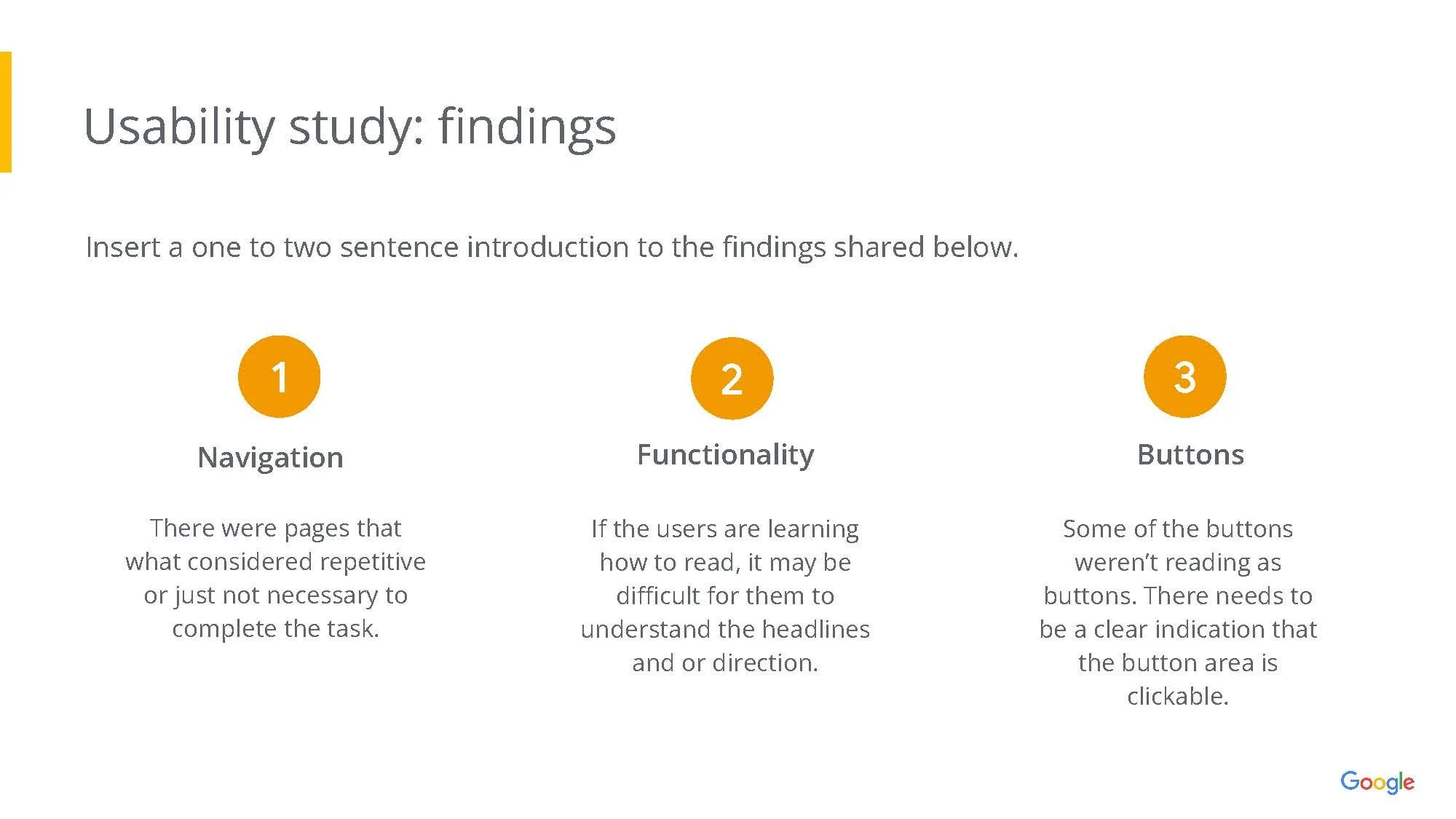 Usability study: findings

Insert a one to two sentence introduction to the findings shared below.

1

Navigation

There were pages that what considered repetitive or just not necessary to complete the task.

2

Functionality

If the users are learning how to read, it may be difficult for them to understand the headlines and or direction.

3

Buttons

Some of the buttons weren't reading as buttons. There needs to be a clear indication that the button area is clickable.

Google